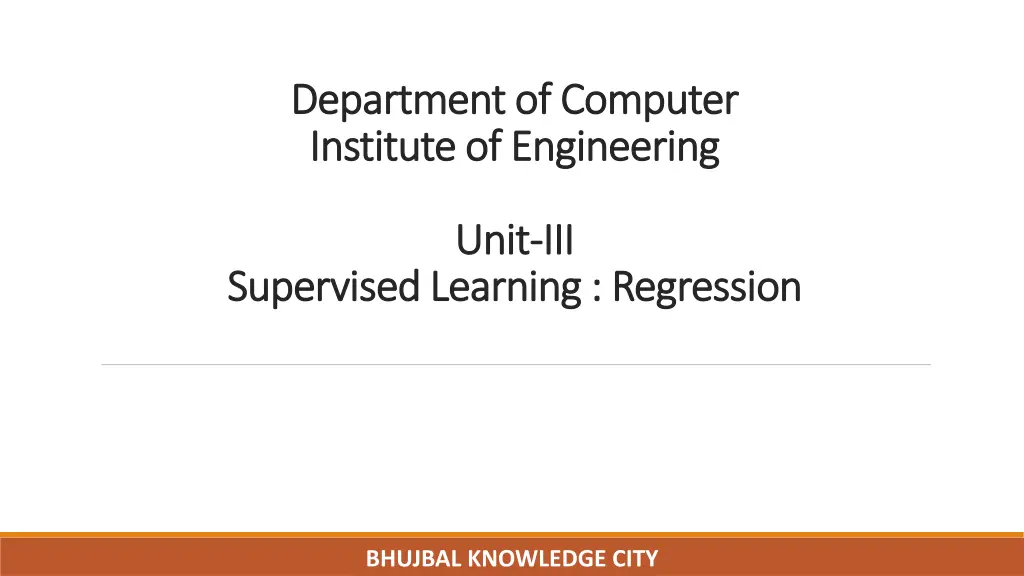 Department of Computer
Institute of Engineering

Unit-III
Supervised Learning : Regression

BHUJBAL KNOWLEDGE CITY